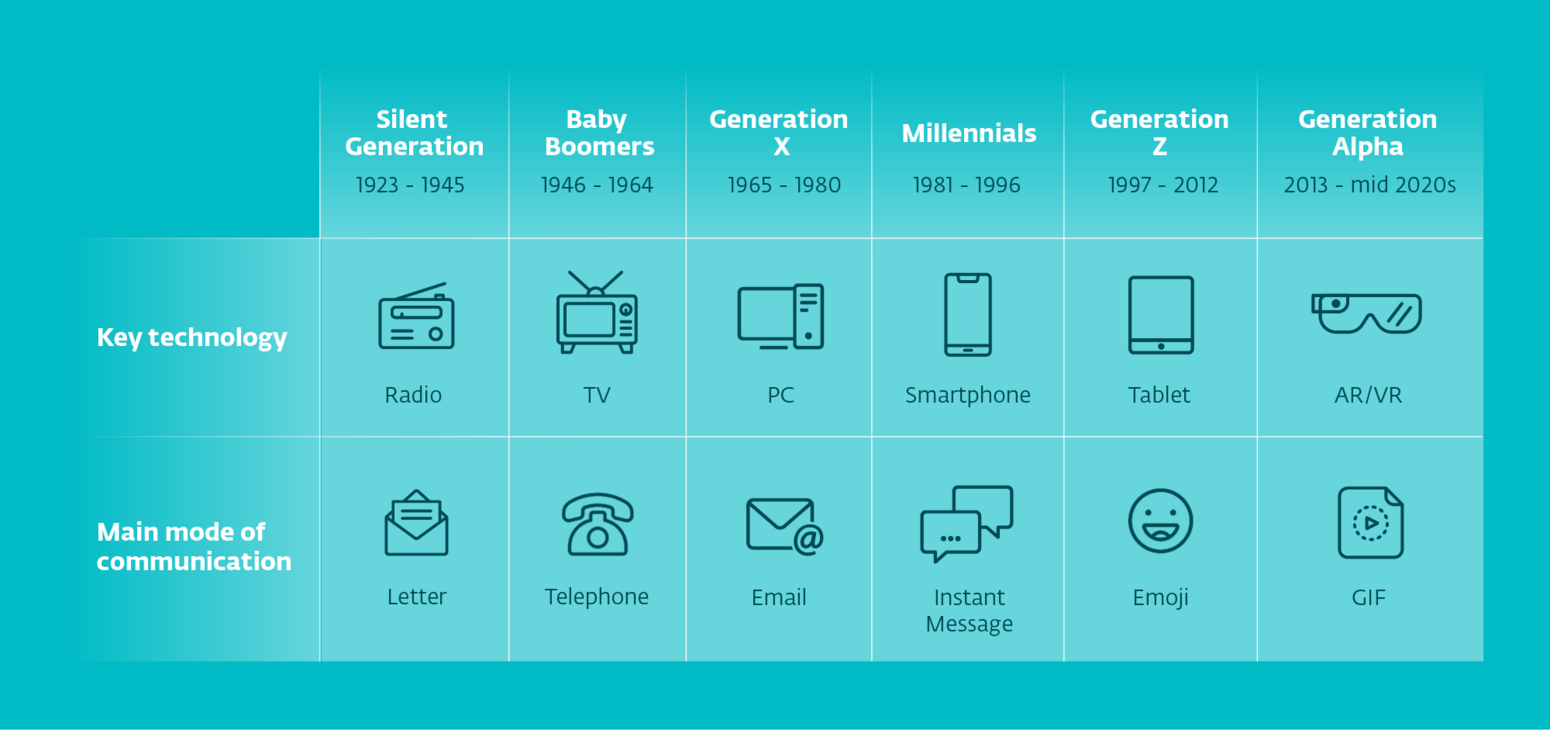 |  | Silent Generation 1923 - 1945 | Baby Boomers 1946 - 1964 | Generation X 1965 - 1980 | Millennials 1981 - 1996 | Generation Z 1997 - 2012 | Generation Alpha 2013 - mid 2020s |
|---|---|---|---|---|---|---|
| Key technology | Radio | TV | PC | Smartphone | Tablet | AR/VR |
| Main mode of communication | Letter | Telephone | Email | Instant Message | Emoji | GIF |